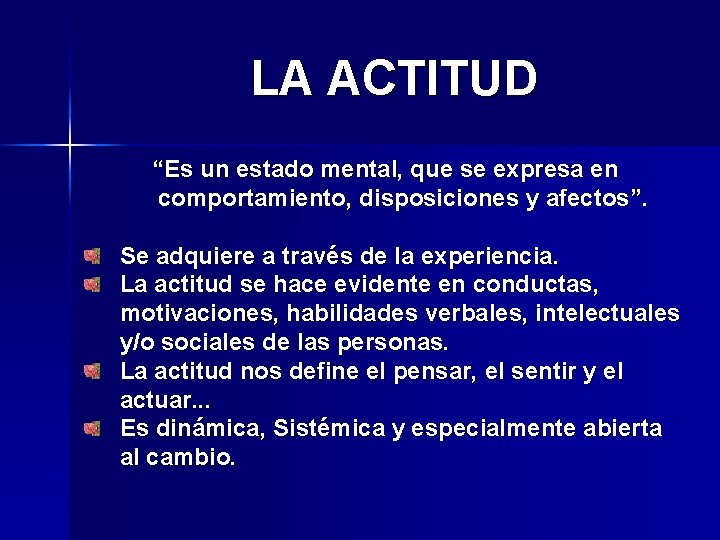 LA ACTITUD

“Es un estado mental, que se expresa en comportamiento, disposiciones y afectos”.

Se adquiere a través de la experiencia.
La actitud se hace evidente en conductas, motivaciones, habilidades verbales, intelectuales y/o sociales de las personas.
La actitud nos define el pensar, el sentir y el actuar...
Es dinámica, Sistémica y especialmente abierta al cambio.